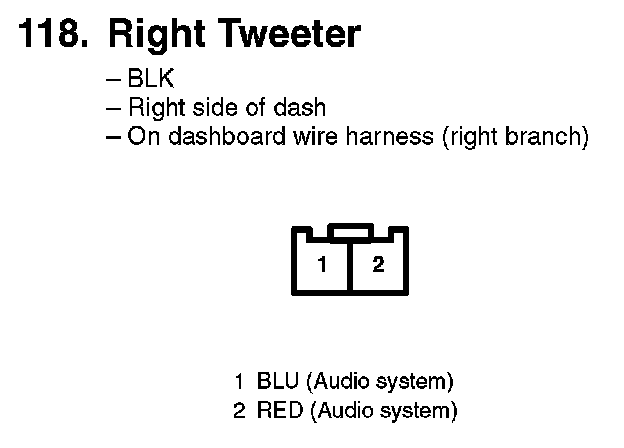 118. Right Tweeter

– BLK
– Right side of dash
– On dashboard wire harness (right branch)

1 2

1 BLU (Audio system)
2 RED (Audio system)